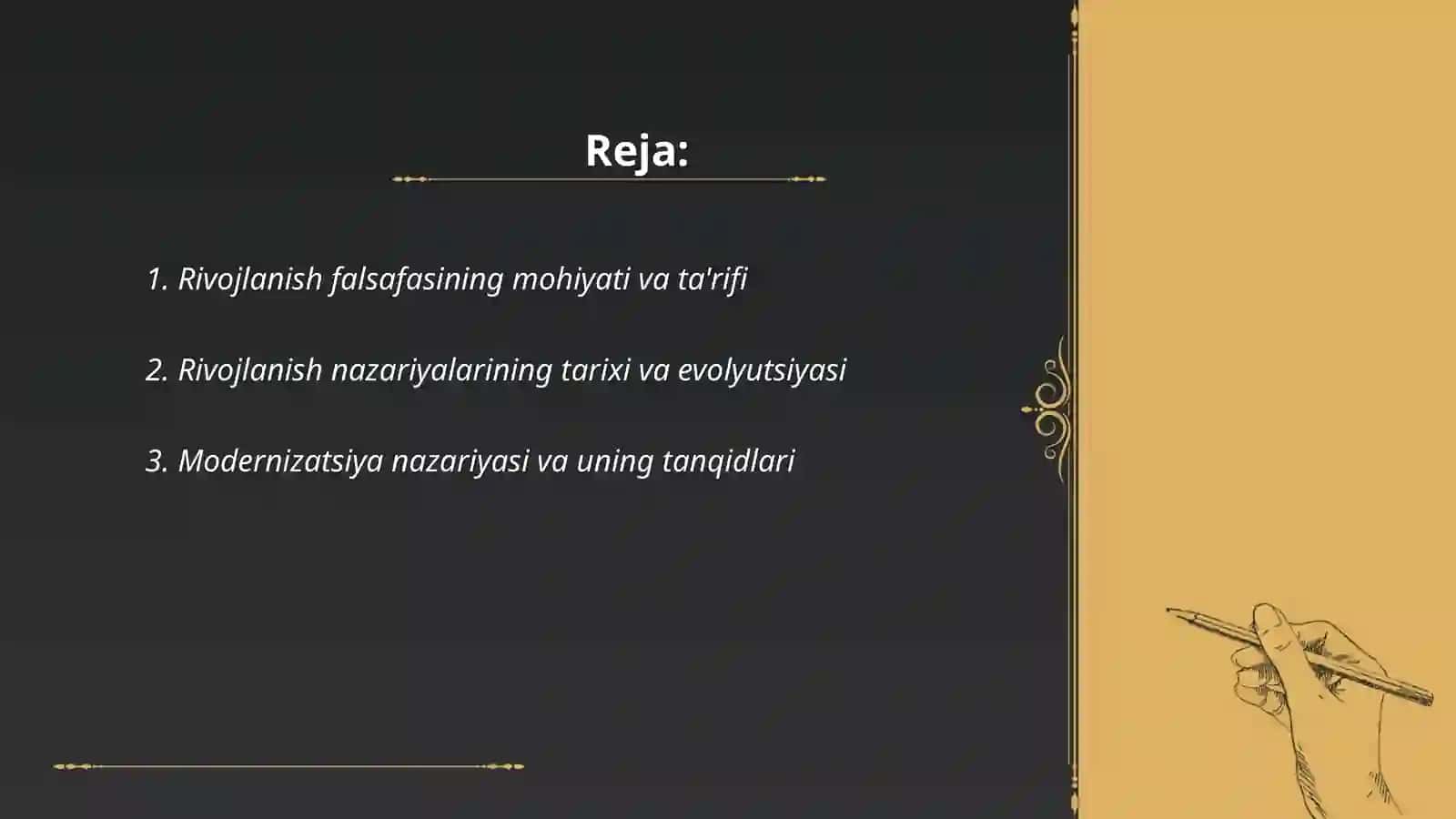 Reja:

1. Rivojlanish falsafasining mohiyati va ta'rifi

2. Rivojlanish nazariyalarining tarixi va evolyutsiyasi

3. Modernizatsiya nazariyasi va uning tanqidlari